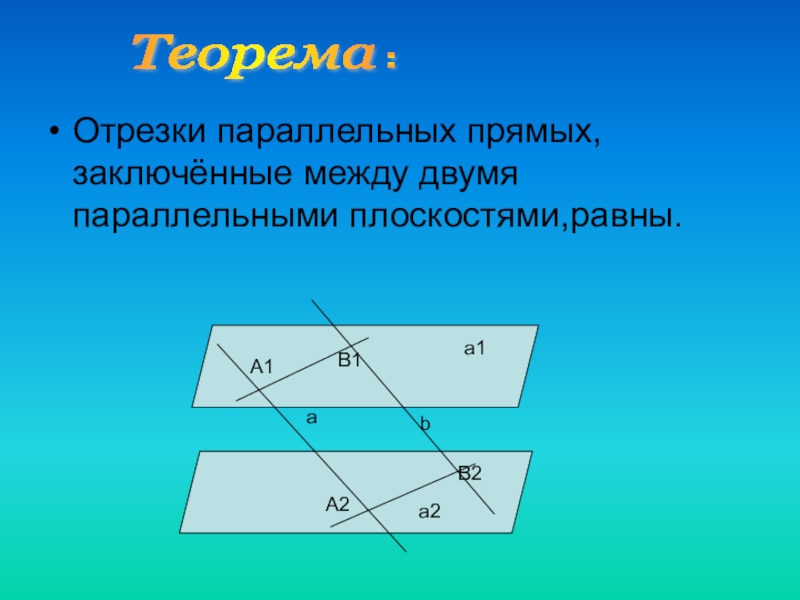 Теорема :

• Отрезки параллельных прямых, заключённые между двумя параллельными плоскостями,равны.

A1
B1
a1
a
b
B2
A2
a2